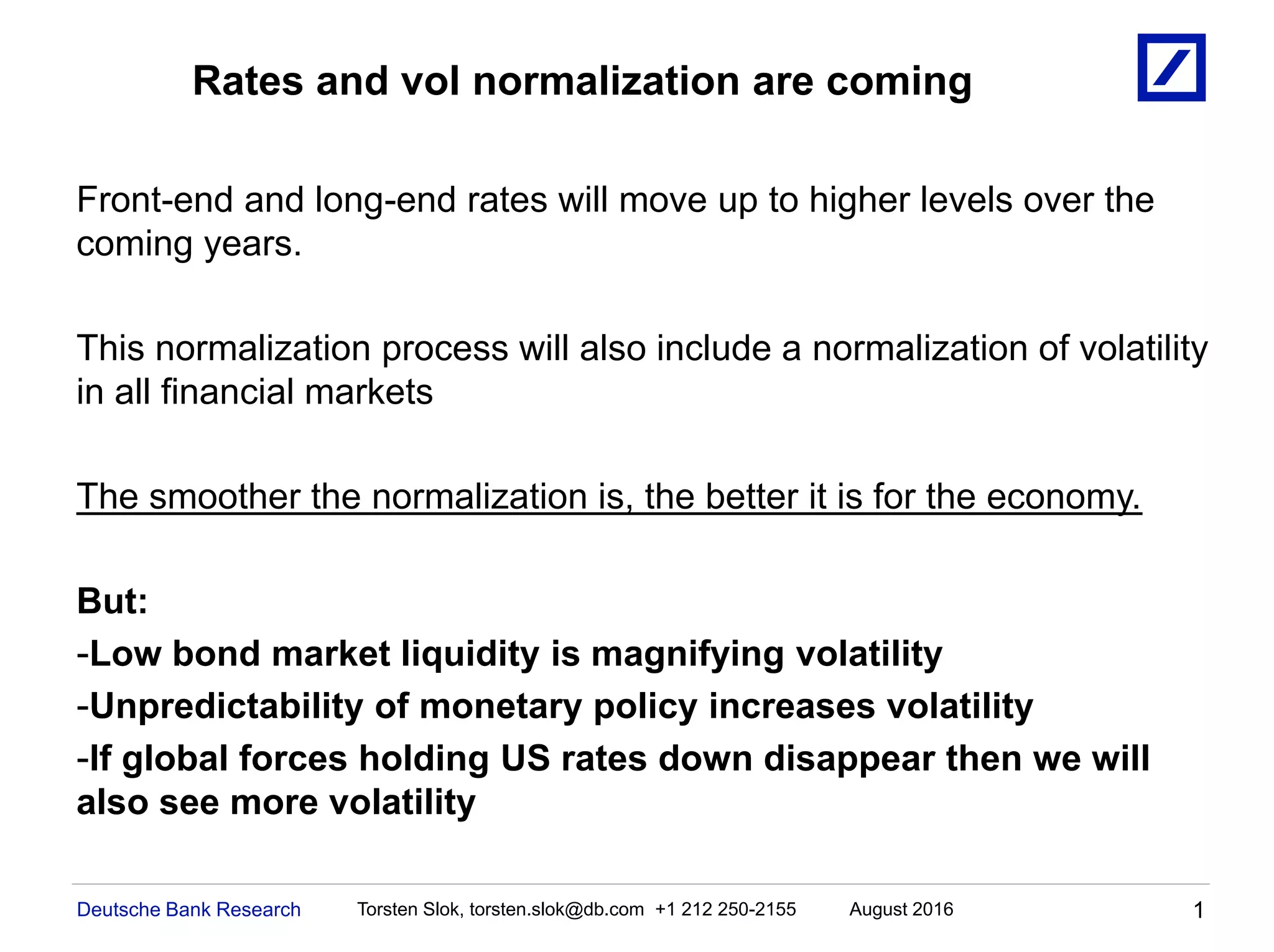 Rates and vol normalization are coming

Front-end and long-end rates will move up to higher levels over the coming years.

This normalization process will also include a normalization of volatility in all financial markets

The smoother the normalization is, the better it is for the economy.

But:
-Low bond market liquidity is magnifying volatility
-Unpredictability of monetary policy increases volatility
-If global forces holding US rates down disappear then we will also see more volatility

Deutsche Bank Research Torsten Slok, torsten.slok@db.com +1 212 250-2155 August 2016 1